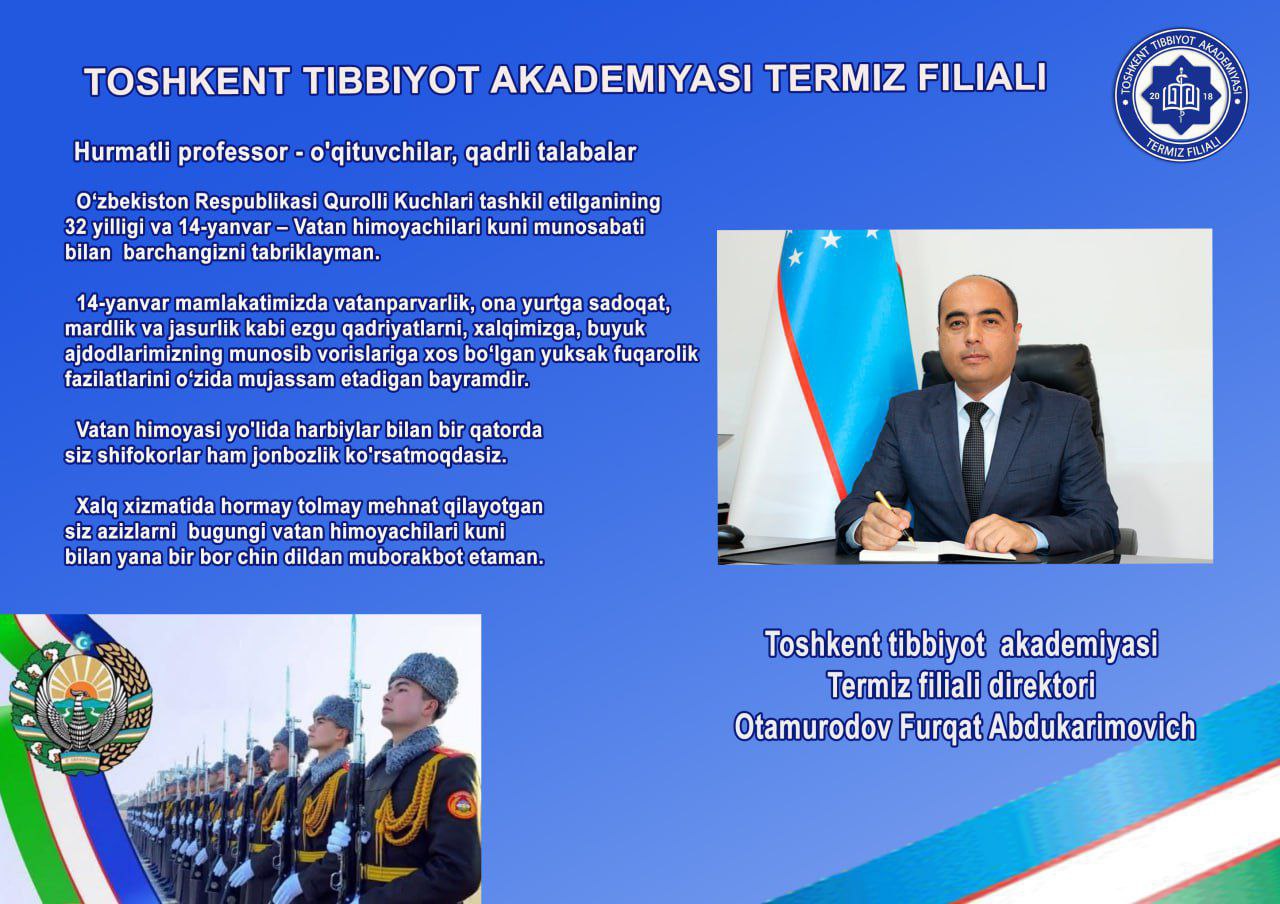 TOSHKENT TIBBIYOT AKADEMIYASI TERMIZ FILIALI

TOSHKENT TIBBIYOT AKADEMIYASI
20 18
TERMIZ FILIALI

Hurmatli professor - o'qituvchilar, qadrli talabalar

O‘zbekiston Respublikasi Qurolli Kuchlari tashkil etilganining 32 yilligi va 14-yanvar – Vatan himoyachilari kuni munosabati bilan barchangizni tabriklayman.

14-yanvar mamlakatimizda vatanparvarlik, ona yurtga sadoqat, mardlik va jasurlik kabi ezgu qadriyatlarni, xalqimizga, buyuk ajdodlarimizning munosib vorislariga xos bo‘lgan yuksak fuqarolik fazilatlarini o‘zida mujassam etadigan bayramdir.

Vatan himoyasi yo'lida harbiylar bilan bir qatorda siz shifokorlar ham jonbozlik ko'rsatmoqdasiz.

Xalq xizmatida hormay tolmay mehnat qilayotgan siz azizlarni bugungi vatan himoyachilari kuni bilan yana bir bor chin dildan muborakbot etaman.

Toshkent tibbiyot akademiyasi
Termiz filiali direktori
Otamurodov Furqat Abdukarimovich